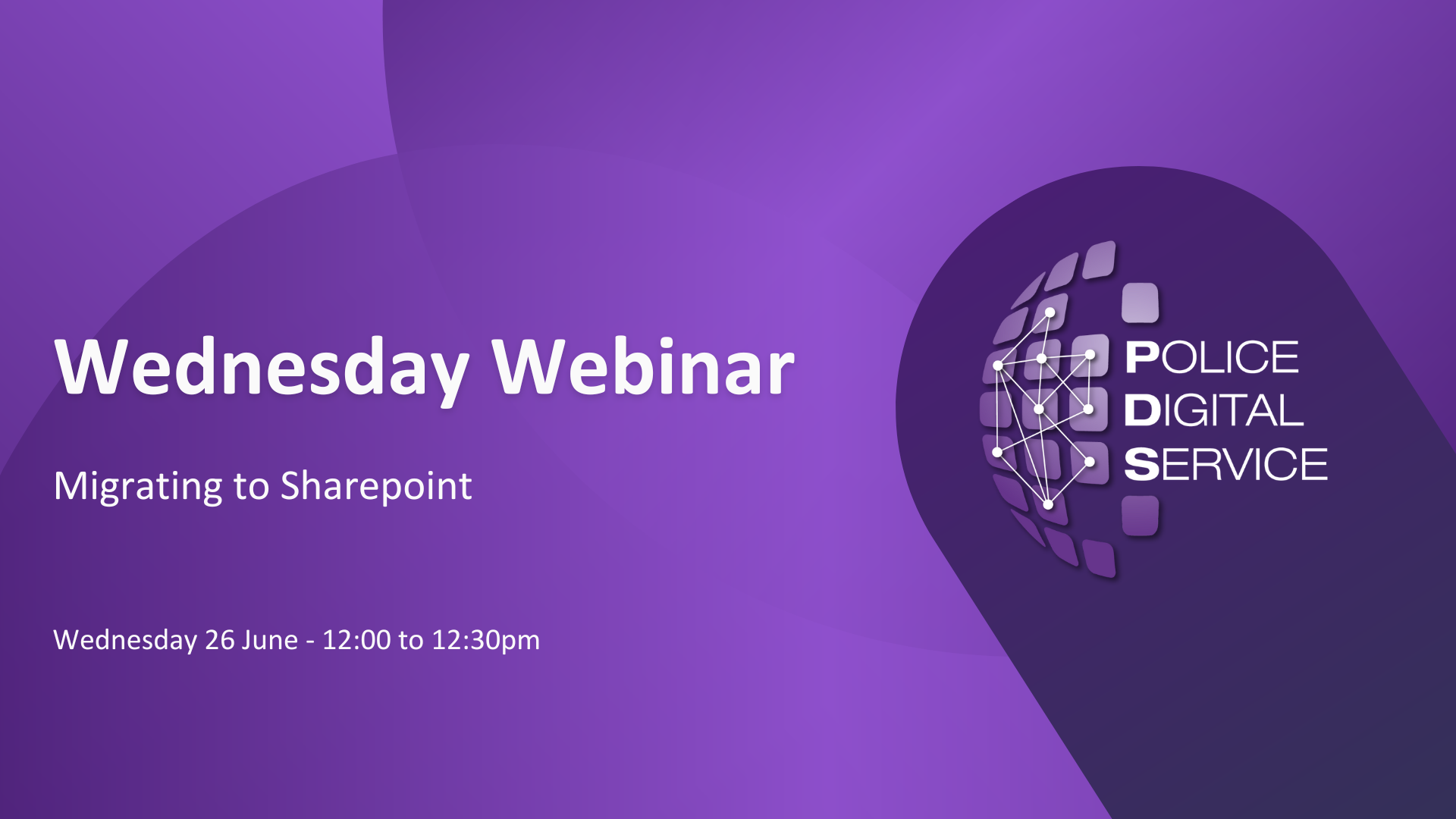 Wednesday Webinar

Migrating to Sharepoint

Wednesday 26 June - 12:00 to 12:30pm

POLICE
DIGITAL
SERVICE